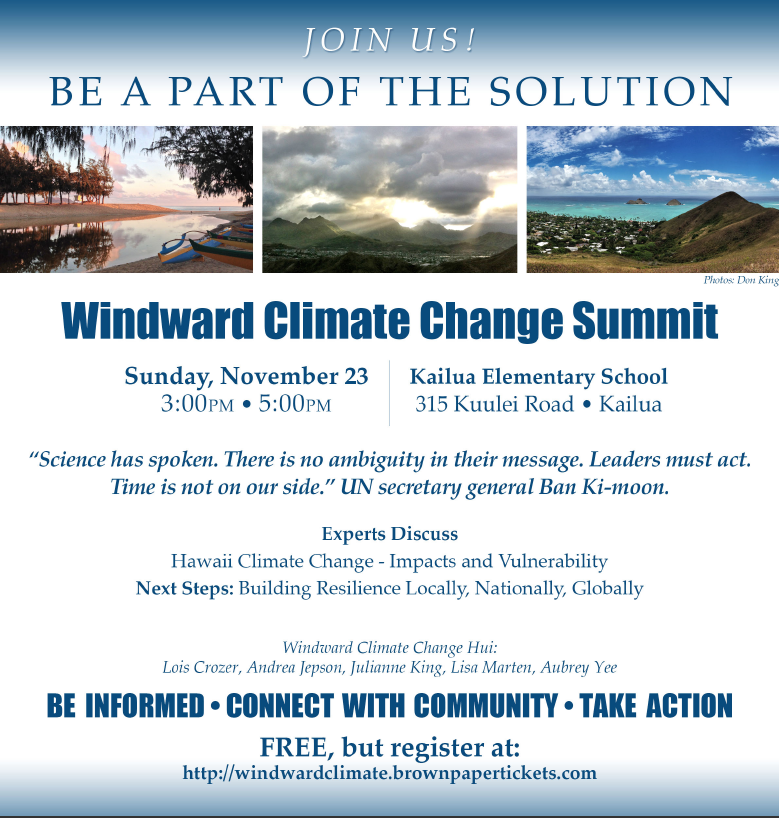 JOIN US!
BE A PART OF THE SOLUTION

Photos: Don King

Windward Climate Change Summit

Sunday, November 23
3:00PM • 5:00PM

Kailua Elementary School
315 Kuulei Road • Kailua

"Science has spoken. There is no ambiguity in their message. Leaders must act. Time is not on our side." UN secretary general Ban Ki-moon.

Experts Discuss
Hawaii Climate Change - Impacts and Vulnerability
Next Steps: Building Resilience Locally, Nationally, Globally

Windward Climate Change Hui:
Lois Crozer, Andrea Jepson, Julianne King, Lisa Marten, Aubrey Yee

BE INFORMED • CONNECT WITH COMMUNITY • TAKE ACTION

FREE, but register at:
http://windwardclimate.brownpapertickets.com